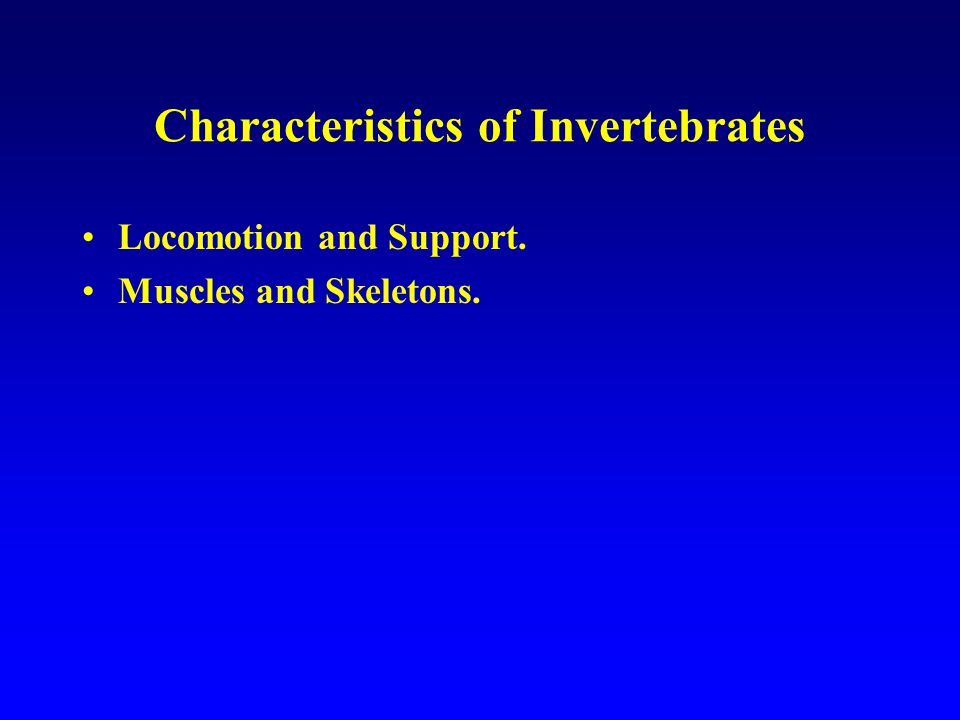 Characteristics of Invertebrates

• Locomotion and Support.
• Muscles and Skeletons.